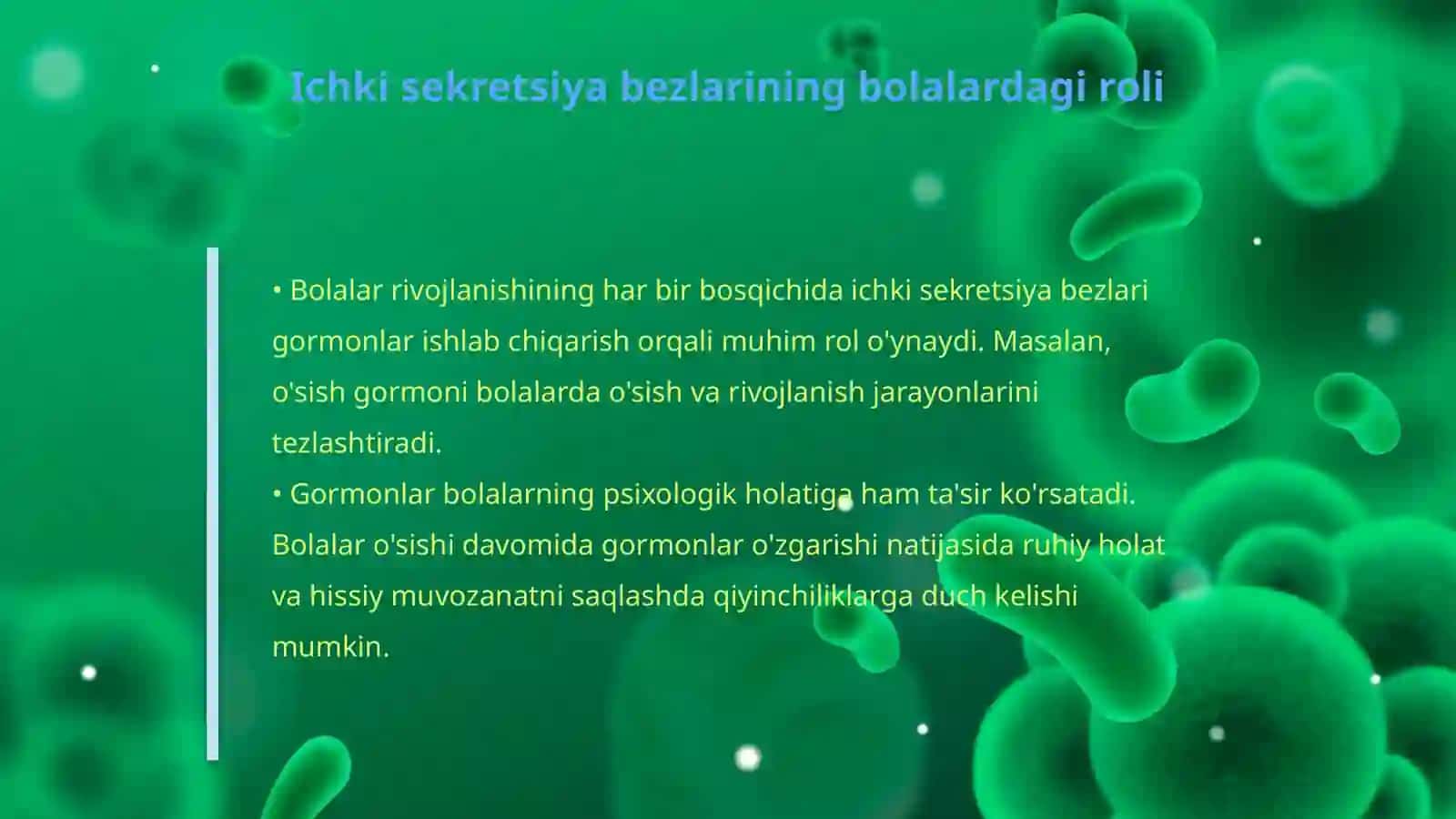 Ichki sekretsiya bezlarining bolalardagi roli

• Bolalar rivojlanishining har bir bosqichida ichki sekretsiya bezlari gormonlar ishlab chiqarish orqali muhim rol o'ynaydi. Masalan, o'sish gormoni bolalarda o'sish va rivojlanish jarayonlarini tezlashtiradi.
• Gormonlar bolalarning psixologik holatiga ham ta'sir ko'rsatadi. Bolalar o'sishi davomida gormonlar o'zgarishi natijasida ruhiy holat va hissiy muvozanatni saqlashda qiyinchiliklarga duch kelishi mumkin.